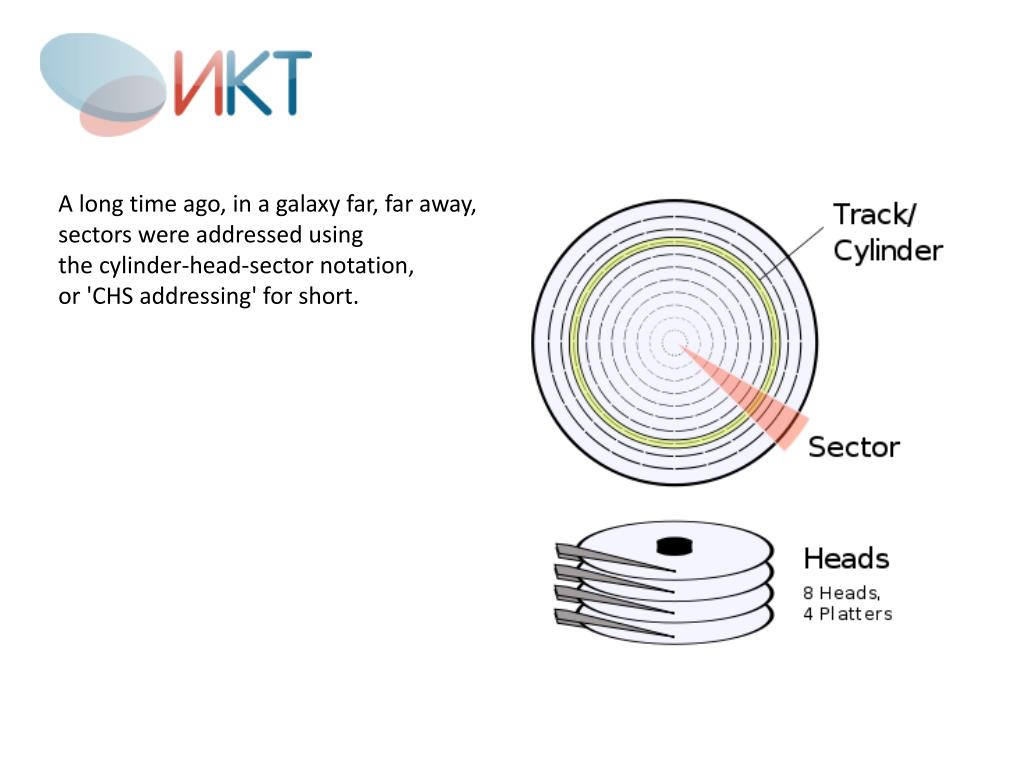 ИКТ

A long time ago, in a galaxy far, far away, sectors were addressed using the cylinder-head-sector notation, or 'CHS addressing' for short.

Track/
Cylinder

Sector

Heads
8 Heads,
4 Platters